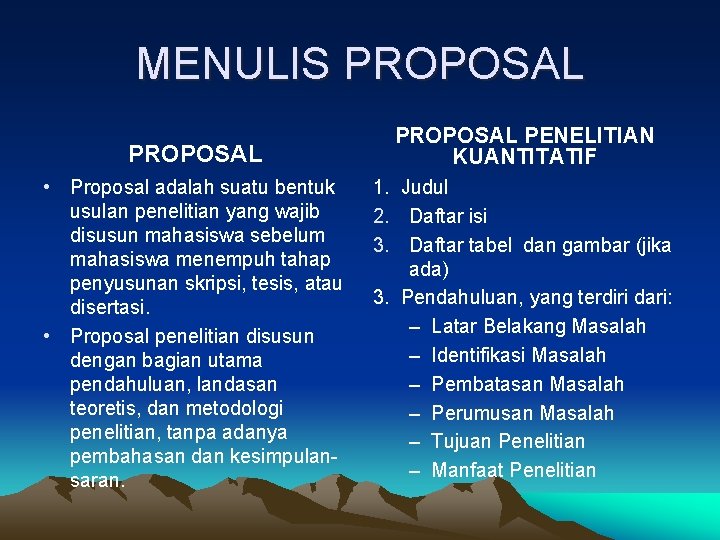 MENULIS PROPOSAL

PROPOSAL

• Proposal adalah suatu bentuk usulan penelitian yang wajib disusun mahasiswa sebelum mahasiswa menempuh tahap penyusunan skripsi, tesis, atau disertasi.

• Proposal penelitian disusun dengan bagian utama pendahuluan, landasan teoretis, dan metodologi penelitian, tanpa adanya pembahasan dan kesimpulan-saran.

PROPOSAL PENELITIAN KUANTITATIF

1. Judul
2. Daftar isi
3. Daftar tabel dan gambar (jika ada)
3. Pendahuluan, yang terdiri dari:
– Latar Belakang Masalah
– Identifikasi Masalah
– Pembatasan Masalah
– Perumusan Masalah
– Tujuan Penelitian
– Manfaat Penelitian